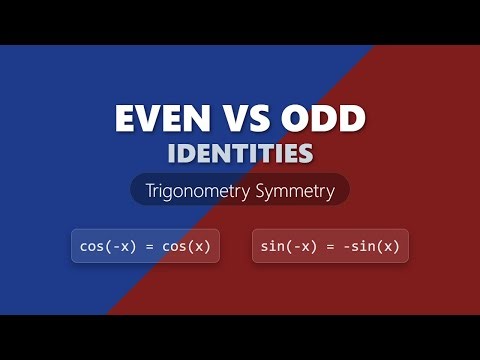 EVEN VS ODD
IDENTITIES

Trigonometry Symmetry

$\cos(-x) = \cos(x)$

$\sin(-x) = -\sin(x)$